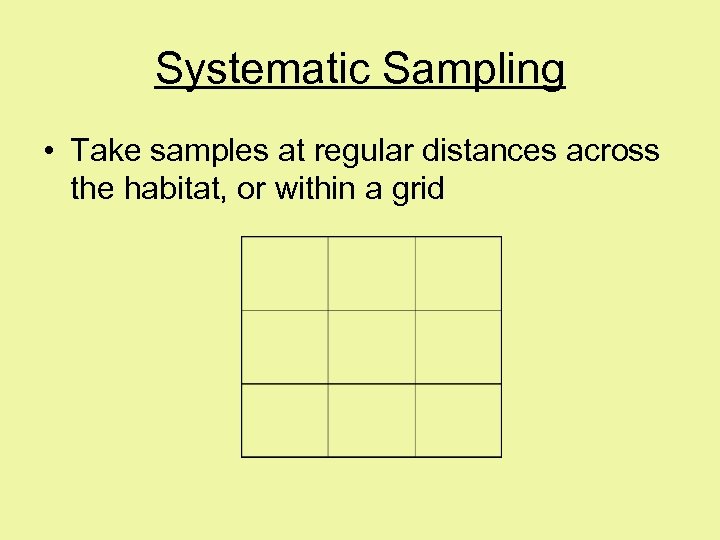 Systematic Sampling

• Take samples at regular distances across the habitat, or within a grid